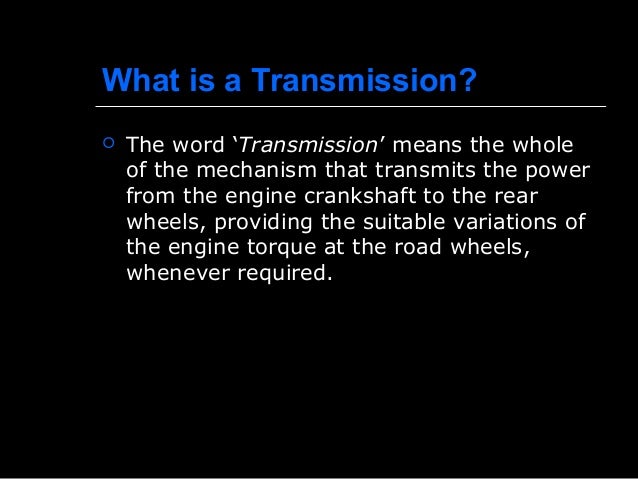 What is a Transmission?

The word ‘Transmission’ means the whole of the mechanism that transmits the power from the engine crankshaft to the rear wheels, providing the suitable variations of the engine torque at the road wheels, whenever required.